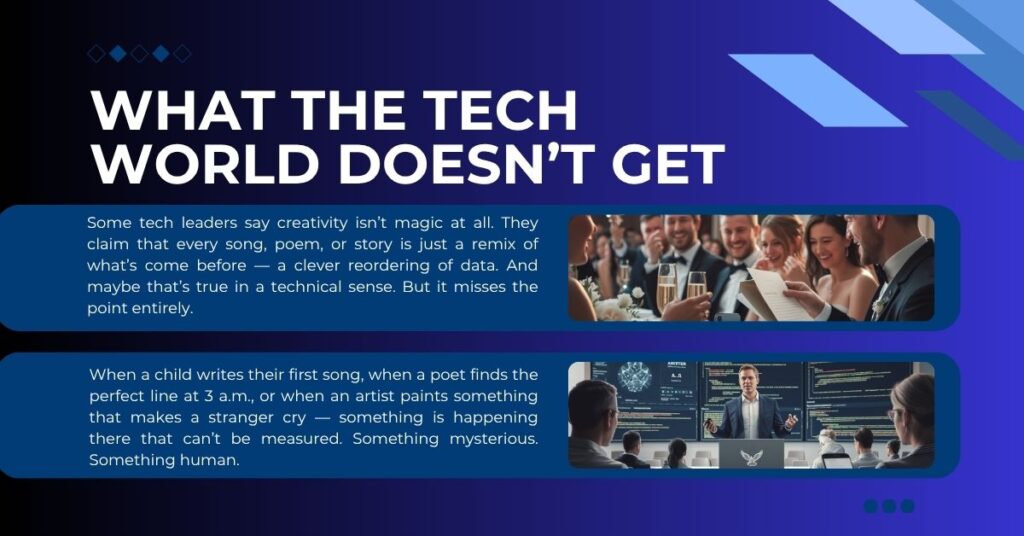 WHAT THE TECH WORLD DOESN'T GET

Some tech leaders say creativity isn't magic at all. They claim that every song, poem, or story is just a remix of what's come before — a clever reordering of data. And maybe that's true in a technical sense. But it misses the point entirely.

When a child writes their first song, when a poet finds the perfect line at 3 a.m., or when an artist paints something that makes a stranger cry — something is happening there that can't be measured. Something mysterious. Something human.